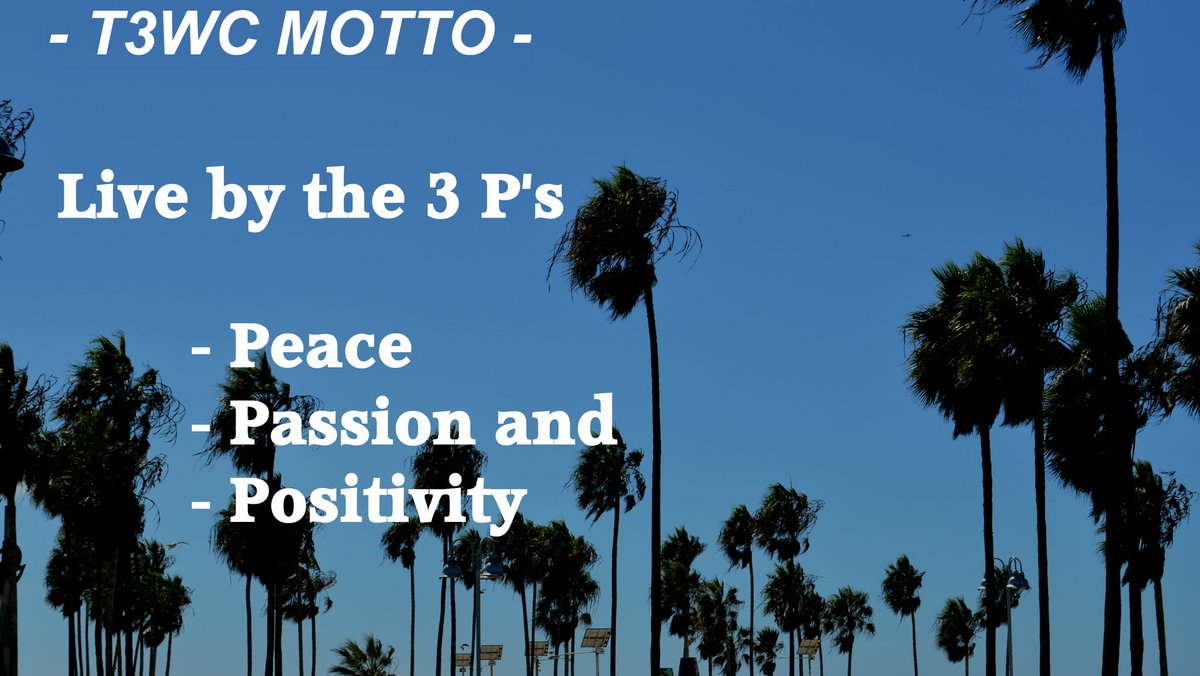 - T3WC MOTTO -

Live by the 3 P's

- Peace
- Passion and
- Positivity